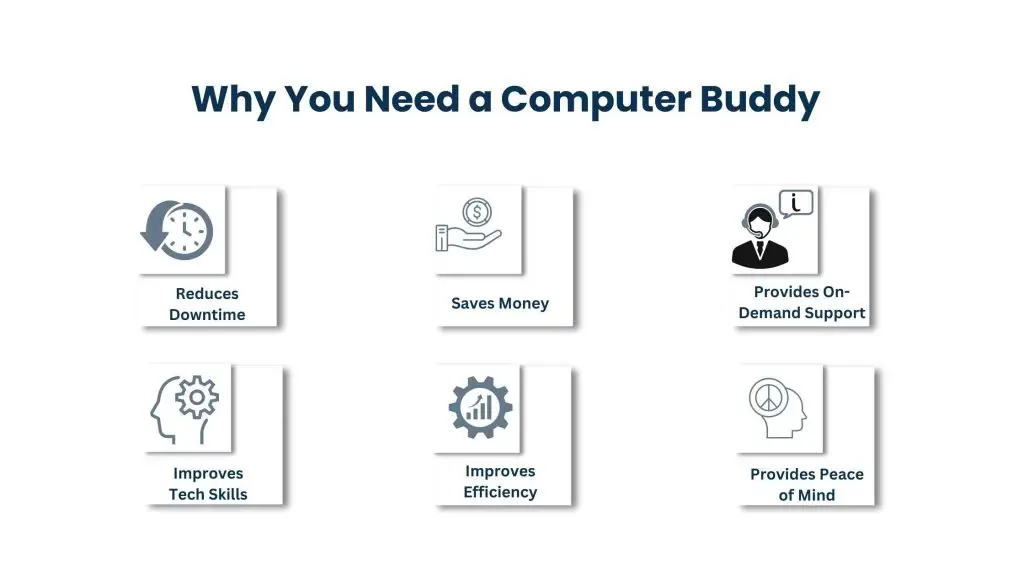 Why You Need a Computer Buddy

Reduces Downtime

Saves Money

Provides On-Demand Support

Improves Tech Skills

Improves Efficiency

Provides Peace of Mind